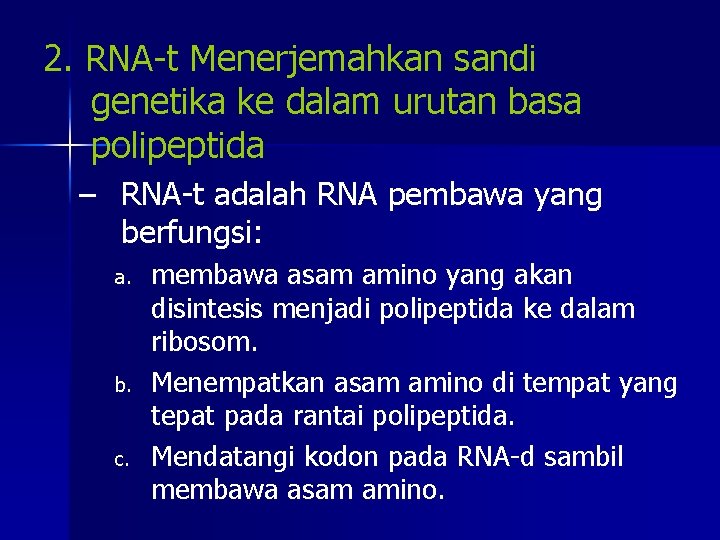 2. RNA-t Menerjemahkan sandi genetika ke dalam urutan basa polipeptida

– RNA-t adalah RNA pembawa yang berfungsi:

a. membawa asam amino yang akan disintesis menjadi polipeptida ke dalam ribosom.

b. Menempatkan asam amino di tempat yang tepat pada rantai polipeptida.

c. Mendatangi kodon pada RNA-d sambil membawa asam amino.